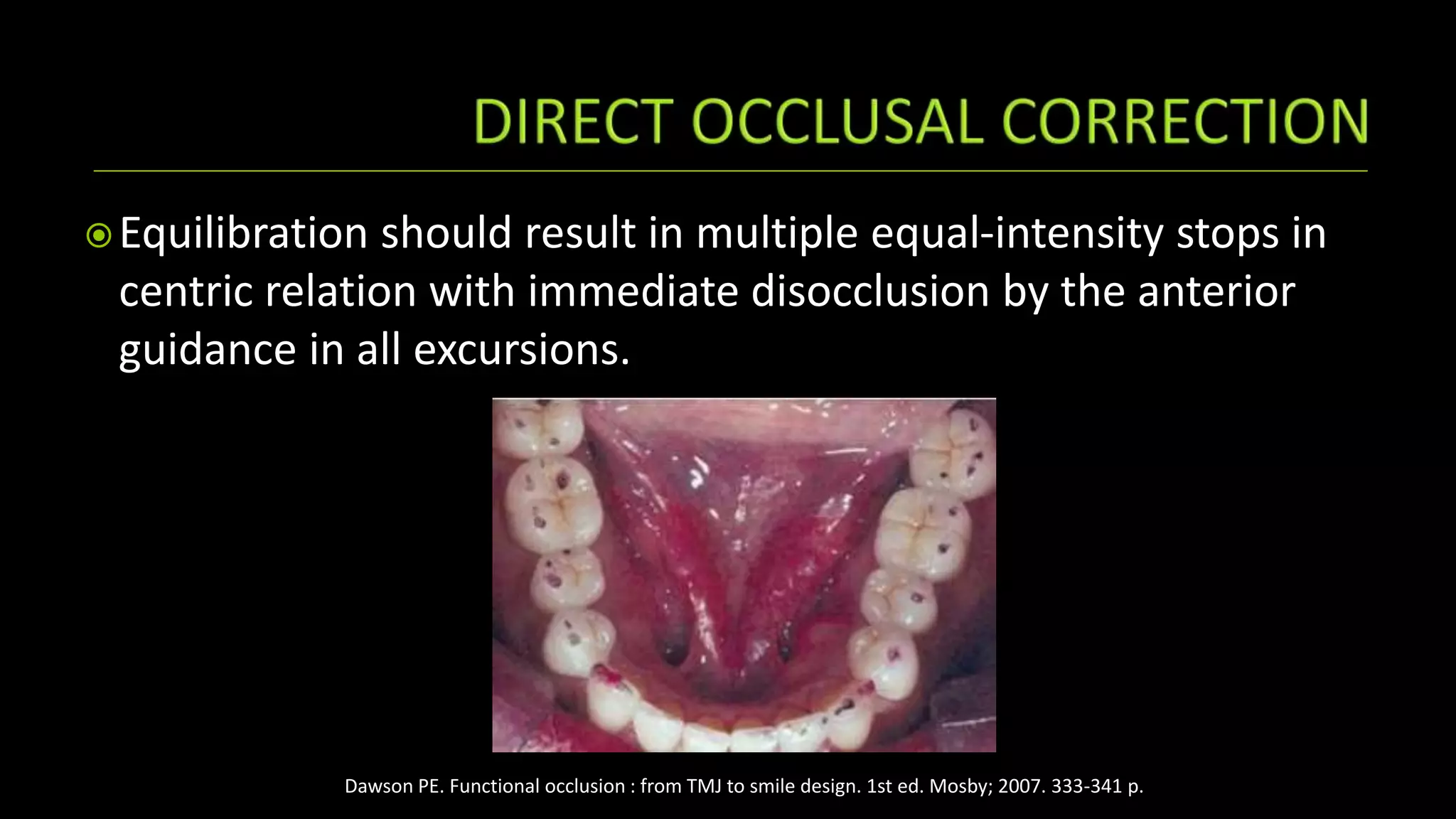 DIRECT OCCLUSAL CORRECTION

Equilibration should result in multiple equal-intensity stops in centric relation with immediate disocclusion by the anterior guidance in all excursions.

Dawson PE. Functional occlusion : from TMJ to smile design. 1st ed. Mosby; 2007. 333-341 p.